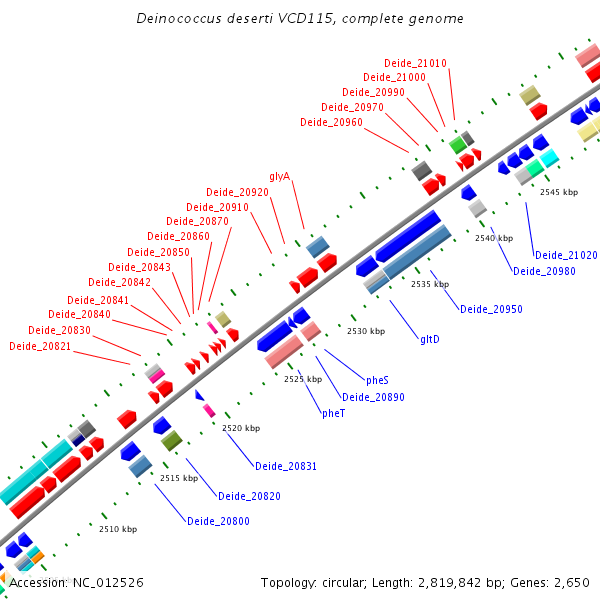 Deinococcus deserti VCD115, complete genome

Deide_21010
Deide_21000
Deide_20990
Deide_20970
Deide_20960
glyA
Deide_20920
Deide_20910
Deide_20870
Deide_20860
Deide_20850
Deide_20843
Deide_20842
Deide_20841
Deide_20840
Deide_20830
Deide_20821

2545 kbp
2540 kbp
Deide_21020
Deide_20980
2535 kbp
Deide_20950
2530 kbp
gltD
2525 kbp
pheS
Deide_20890
pheT
2520 kbp
Deide_20831
2515 kbp
Deide_20820
Deide_20800
2510 kbp

Accession: NC_012526
Topology: circular; Length: 2,819,842 bp; Genes: 2,650